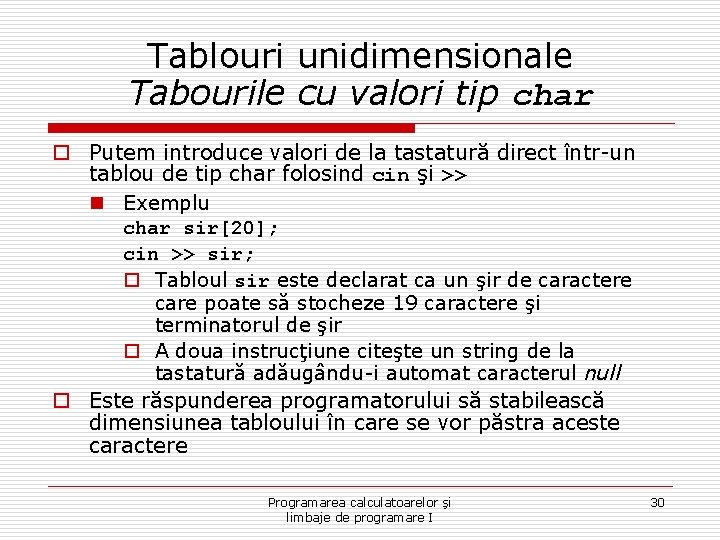 Tablouri unidimensionale
Tabourile cu valori tip char

Putem introduce valori de la tastatură direct într-un tablou de tip char folosind cin şi >>

Exemplu
char sir[20];
cin >> sir;

Tabloul sir este declarat ca un şir de caractere care poate să stocheze 19 caractere şi terminatorul de şir

A doua instrucţiune citeşte un string de la tastatură adăugându-i automat caracterul null

Este răspunderea programatorului să stabilească dimensiunea tabloului în care se vor păstra aceste caractere

Programarea calculatoarelor şi limbaje de programare I

30